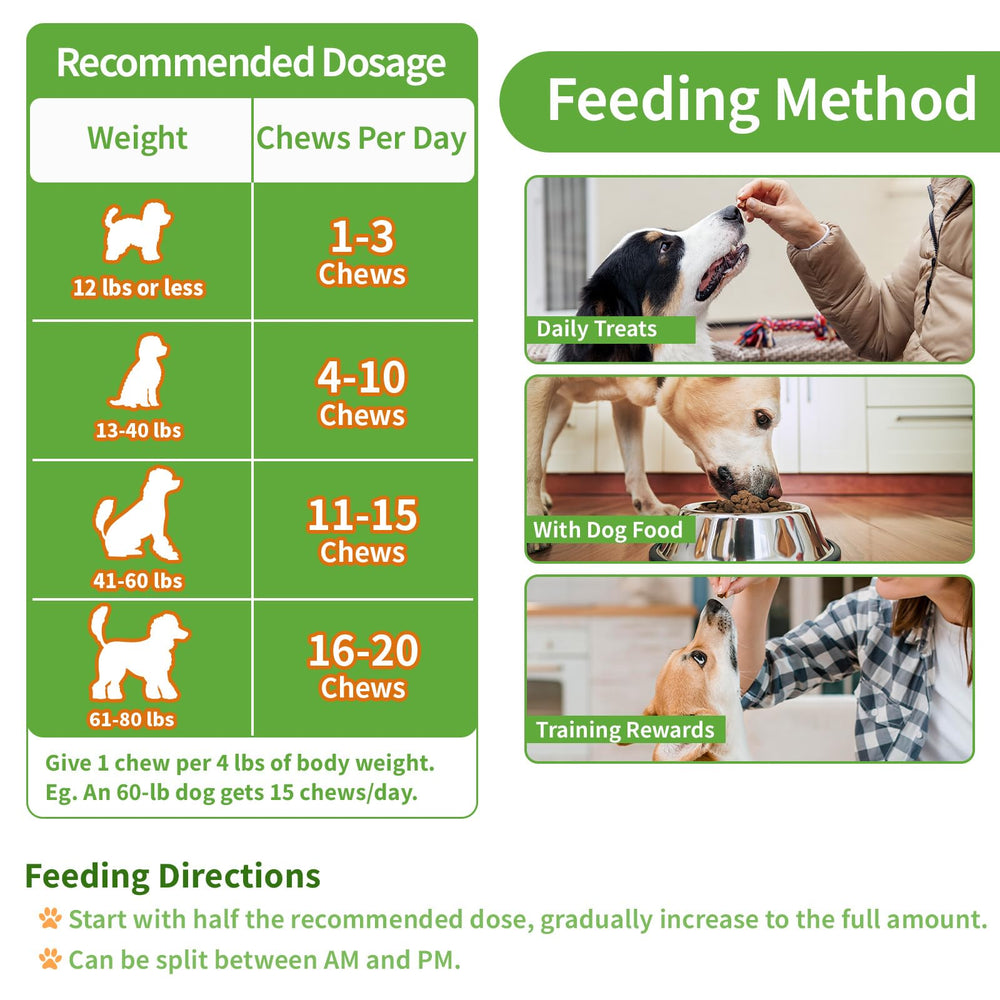 Recommended Dosage

| Weight | Chews Per Day |
|---|---|
| 12 lbs or less | 1-3 Chews |
| 13-40 lbs | 4-10 Chews |
| 41-60 lbs | 11-15 Chews |
| 61-80 lbs | 16-20 Chews |

Give 1 chew per 4 lbs of body weight.
Eg. An 60-lb dog gets 15 chews/day.

Feeding Method

Daily Treats

With Dog Food

Training Rewards

Feeding Directions

Start with half the recommended dose, gradually increase to the full amount.

Can be split between AM and PM.